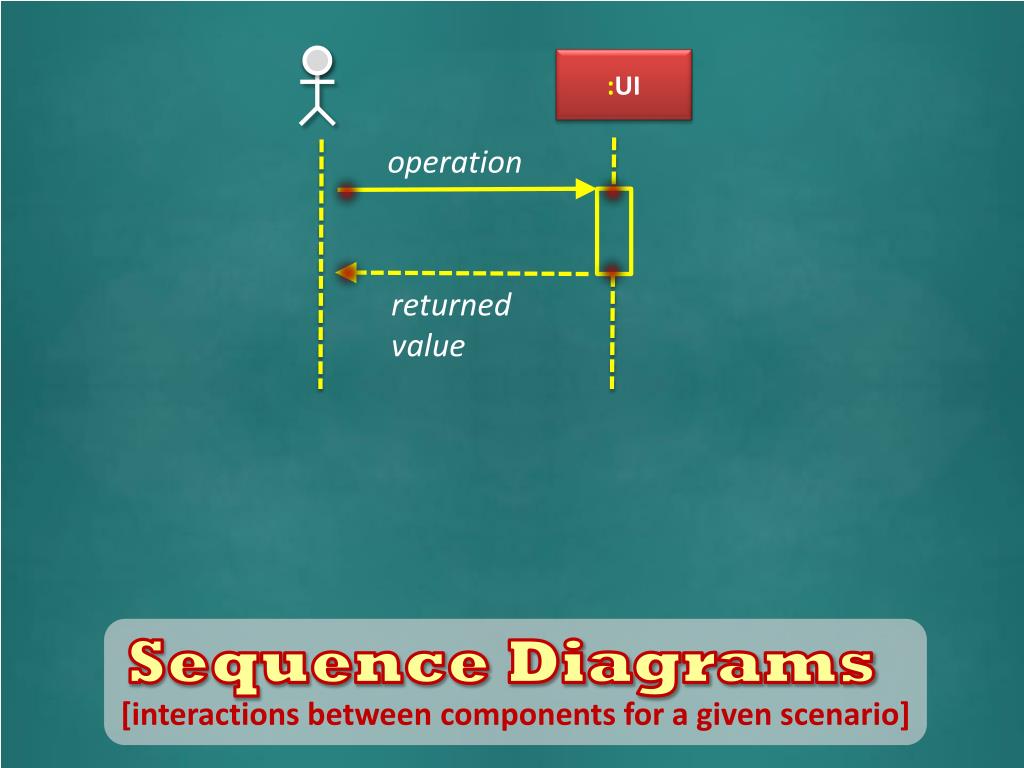 :UI

operation

returned value

Sequence Diagrams
[interactions between components for a given scenario]